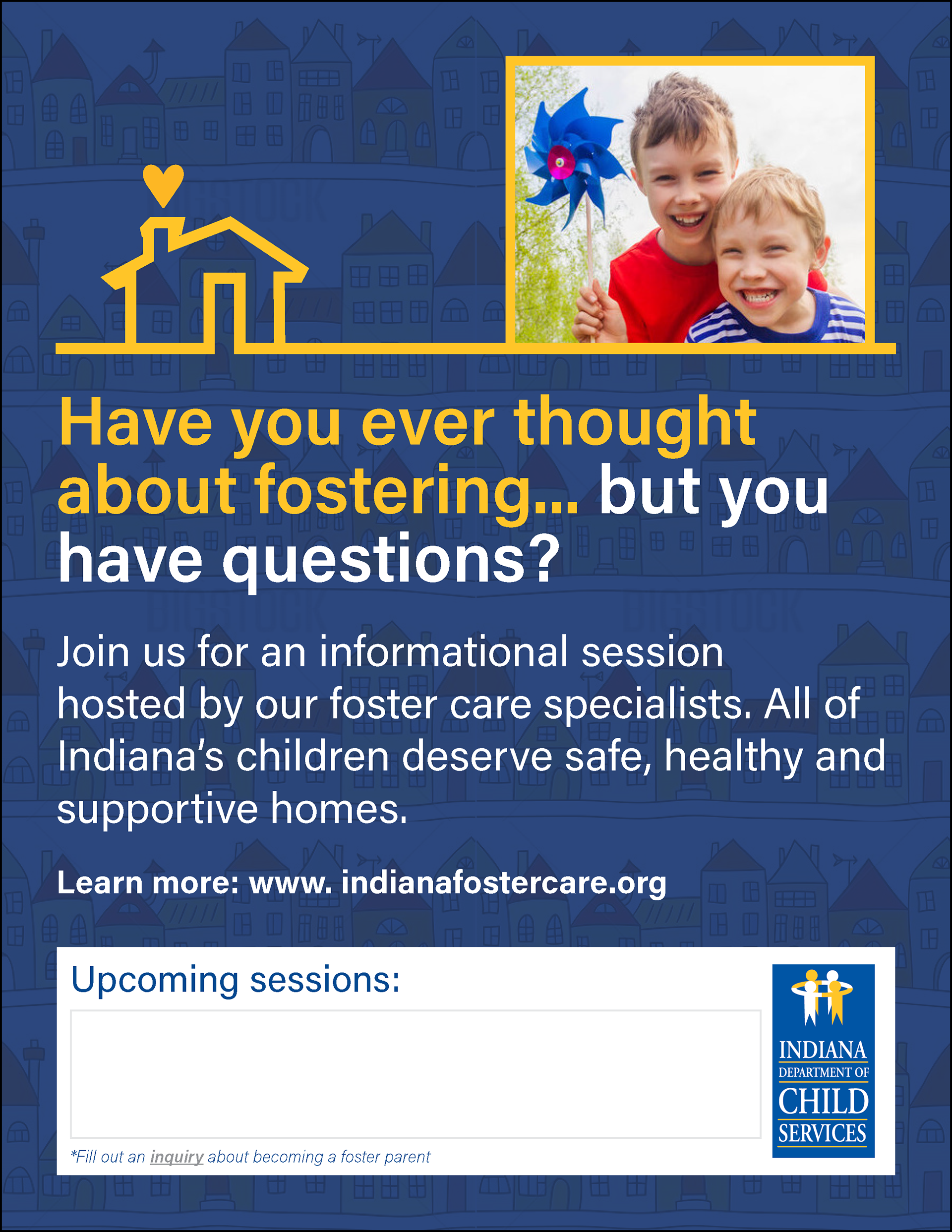 Have you ever thought about fostering... but you have questions?

Join us for an informational session hosted by our foster care specialists. All of Indiana's children deserve safe, healthy and supportive homes.

Learn more: www. indianafostercare.org

Upcoming sessions:

*Fill out an inquiry about becoming a foster parent

INDIANA
DEPARTMENT OF
CHILD
SERVICES